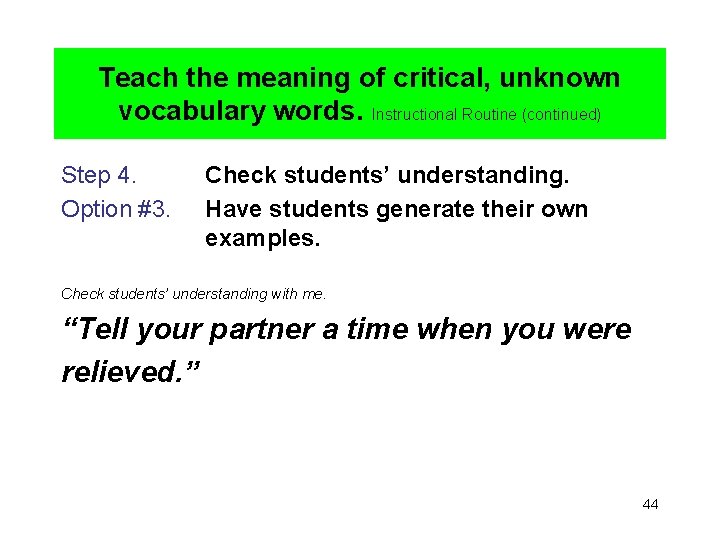 Teach the meaning of critical, unknown vocabulary words. Instructional Routine (continued)

Step 4. Check students' understanding.
Option #3. Have students generate their own examples.

Check students' understanding with me.

"Tell your partner a time when you were relieved."

44